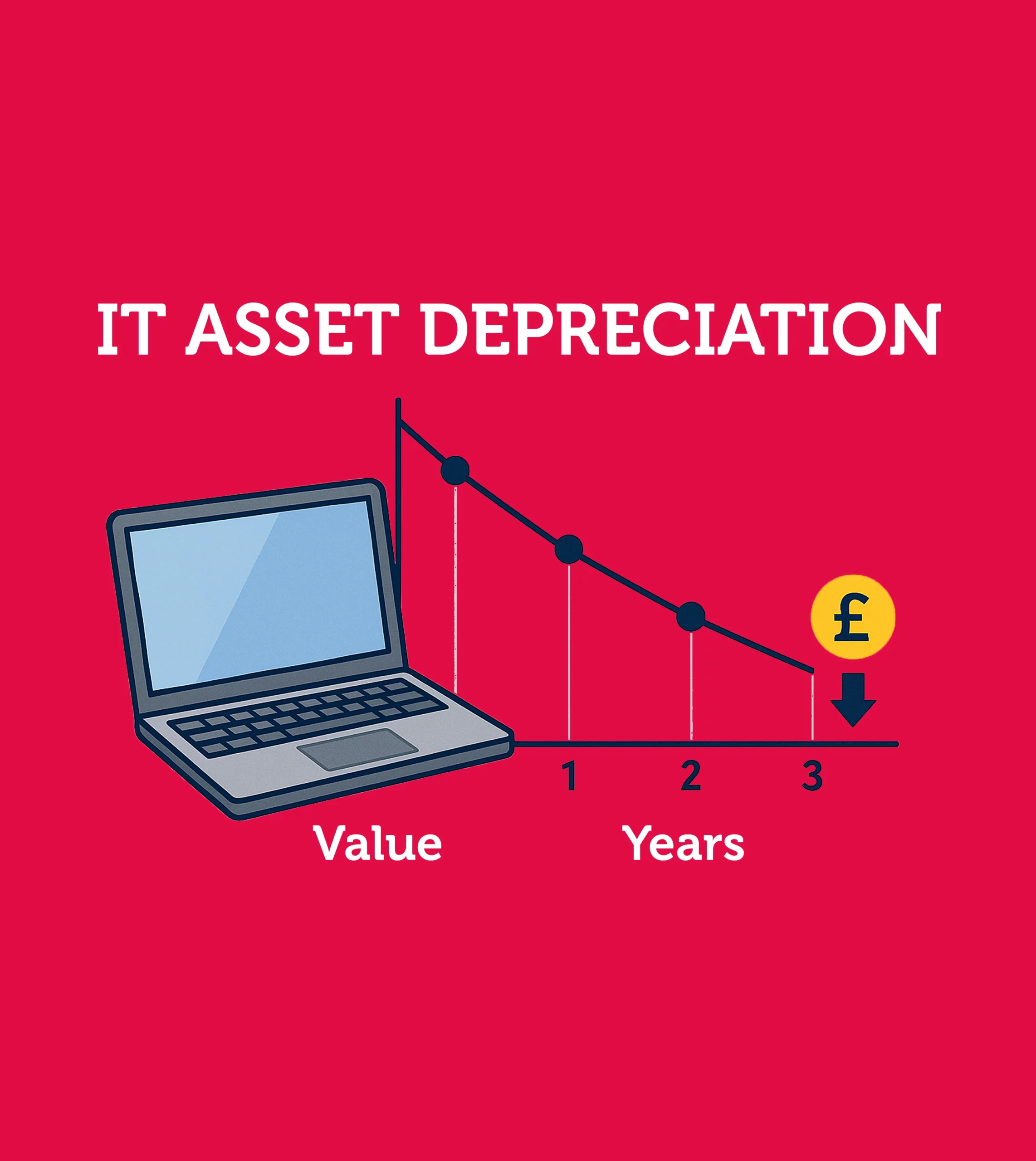 IT ASSET DEPRECIATION

£

1 2 3

Value Years